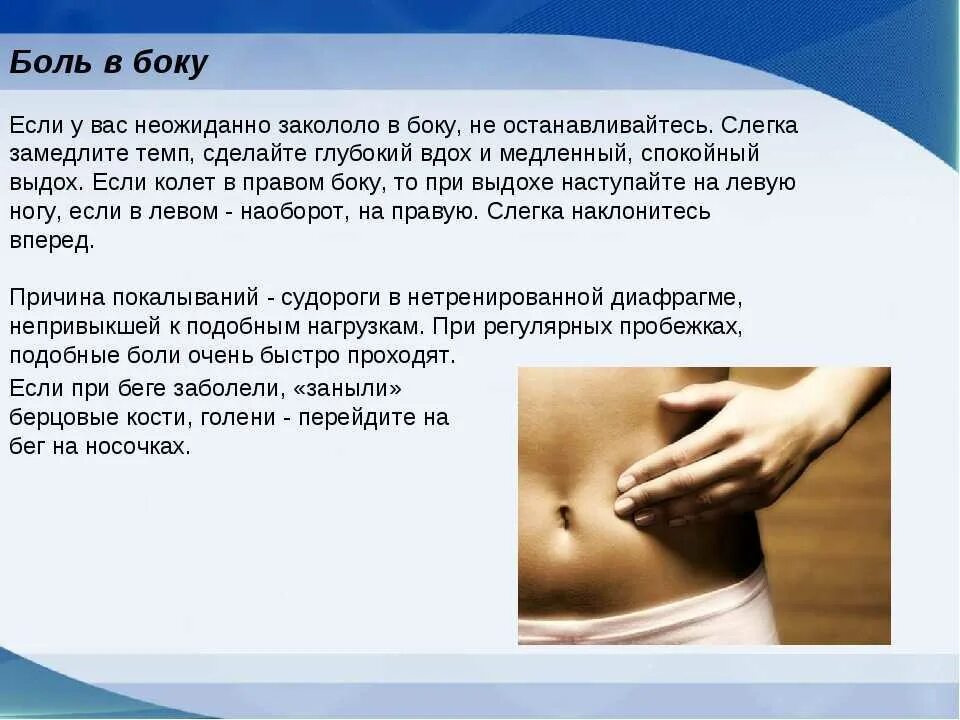 Боль в боку

Если у вас неожиданно закололо в боку, не останавливайтесь. Слегка замедлите темп, сделайте глубокий вдох и медленный, спокойный выдох. Если колет в правом боку, то при выдохе наступайте на левую ногу, если в левом - наоборот, на правую. Слегка наклонитесь вперед.

Причина покалываний - судороги в нетренированной диафрагме, непривыкшей к подобным нагрузкам. При регулярных пробежках, подобные боли очень быстро проходят.

Если при беге заболели, «заныли» берцовые кости, голени - перейдите на бег на носочках.